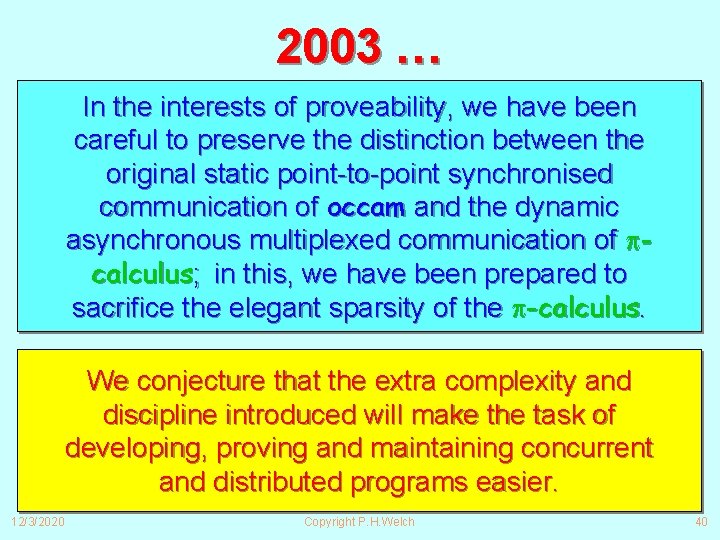 2003 …

In the interests of proveability, we have been careful to preserve the distinction between the original static point-to-point synchronised communication of occam and the dynamic asynchronous multiplexed communication of $\pi$-calculus; in this, we have been prepared to sacrifice the elegant sparsity of the $\pi$-calculus.

We conjecture that the extra complexity and discipline introduced will make the task of developing, proving and maintaining concurrent and distributed programs easier.

12/3/2020 Copyright P.H.Welch 40